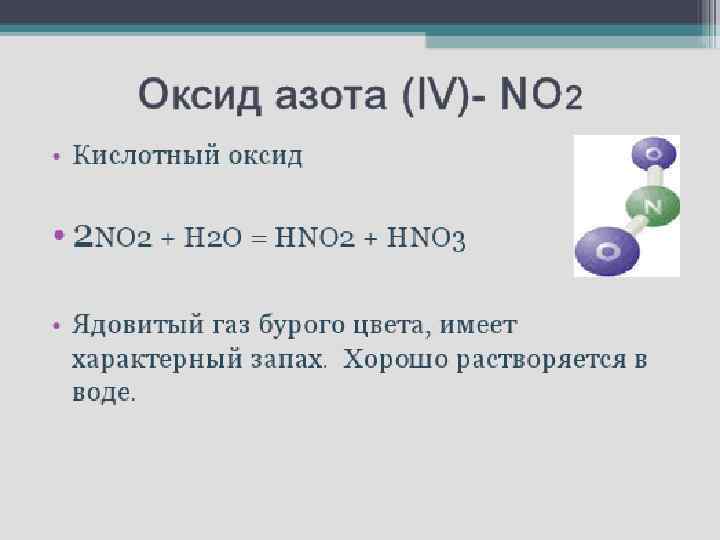 Оксид азота (IV)- $NO_2$

• Кислотный оксид

• $2NO_2 + H_2O = HNO_2 + HNO_3$

• Ядовитый газ бурого цвета, имеет характерный запах. Хорошо растворяется в воде.

O
N
O